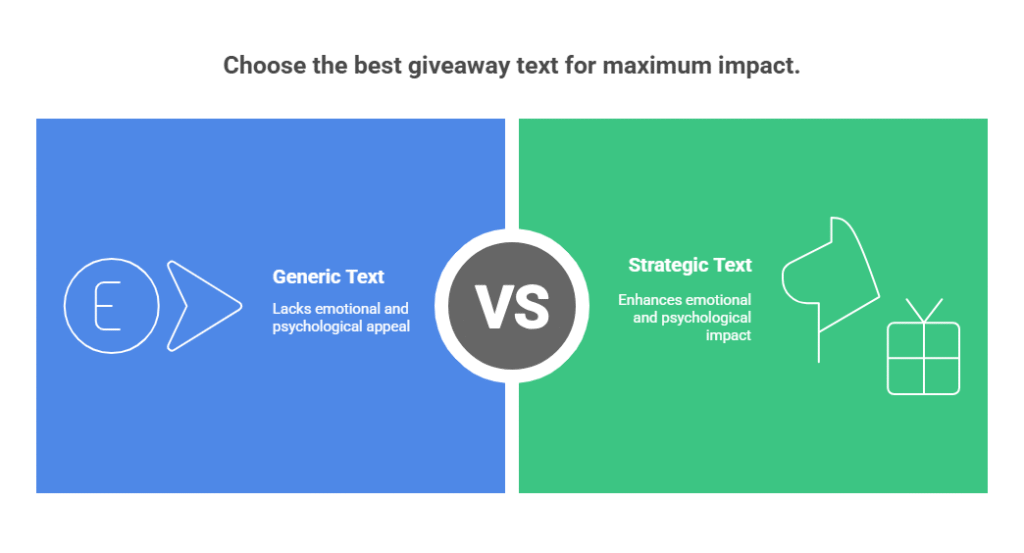 Choose the best giveaway text for maximum impact.

E

Generic Text

Lacks emotional and psychological appeal

VS

Strategic Text

Enhances emotional and psychological impact